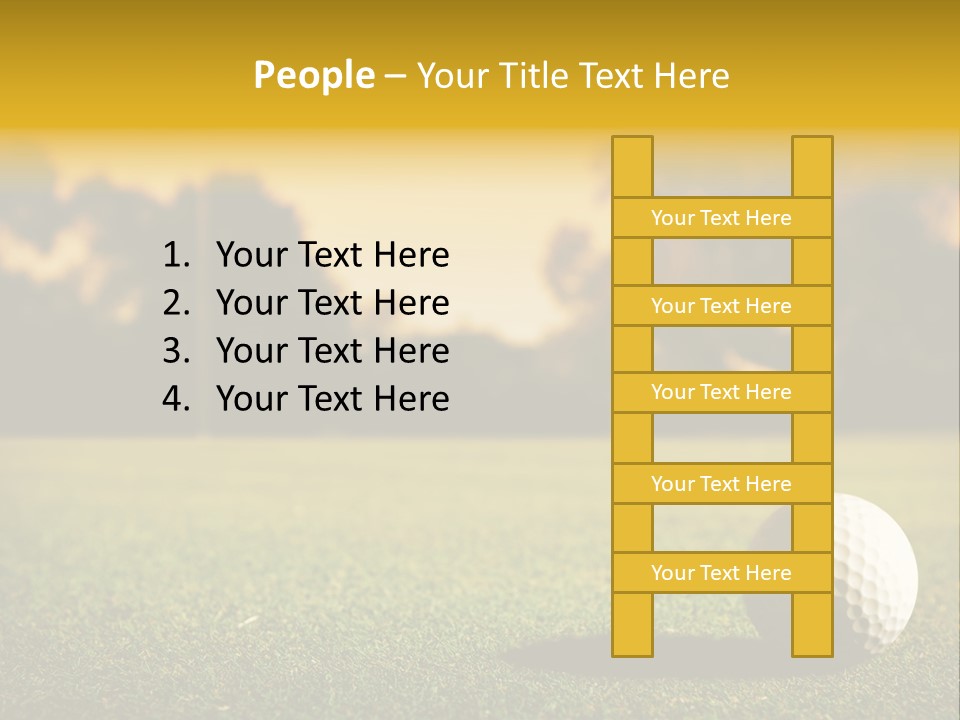 People – Your Title Text Here

1. Your Text Here
2. Your Text Here
3. Your Text Here
4. Your Text Here

Your Text Here

Your Text Here

Your Text Here

Your Text Here

Your Text Here